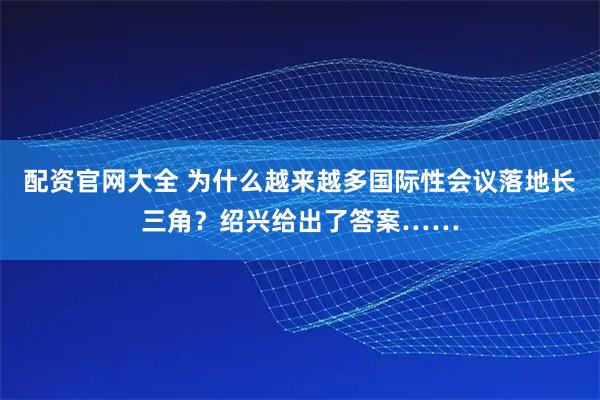 配资官网大全 为什么越来越多国际性会议落地长三角？绍兴给出了答案……